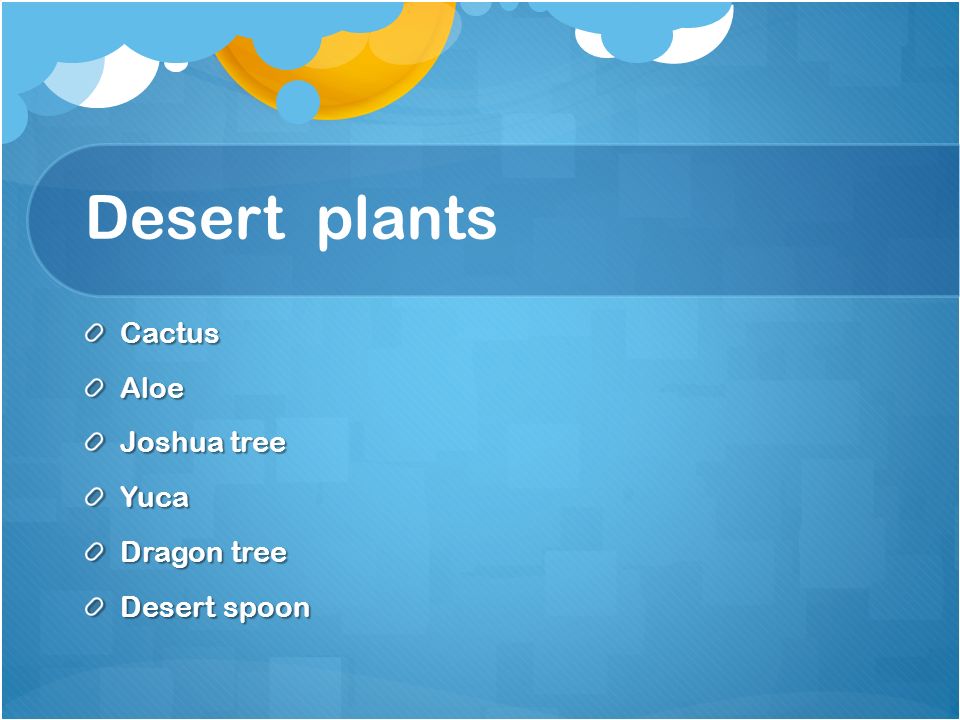 Desert plants

Cactus

Aloe

Joshua tree

Yuca

Dragon tree

Desert spoon